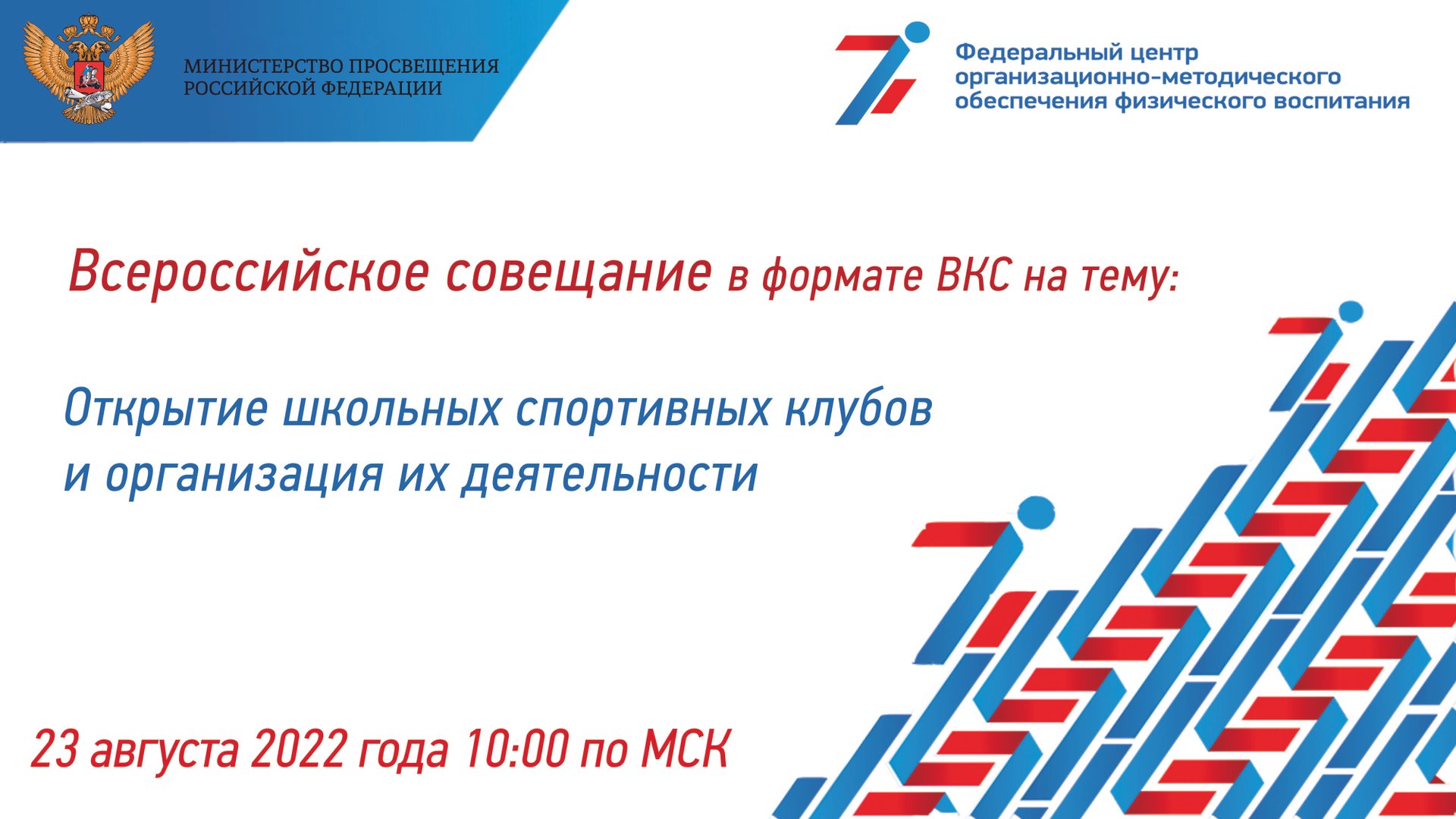 МИНИСТЕРСТВО ПРОСВЕЩЕНИЯ
РОССИЙСКОЙ ФЕДЕРАЦИИ

Федеральный центр
организационно-методического
обеспечения физического воспитания

Всероссийское совещание в формате ВКС на тему:

Открытие школьных спортивных клубов и организация их деятельности

23 августа 2022 года 10:00 по МСК